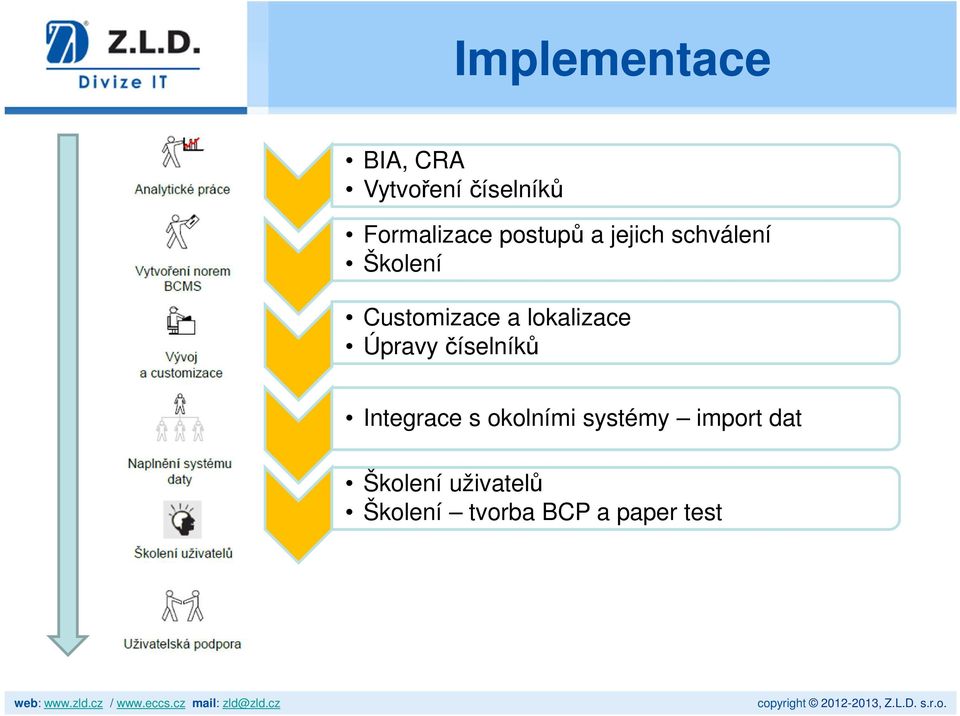 Z.L.D.
Divize IT

Implementace

Analytické práce

Vytvoření norem BCMS

Vývoj a customizace

Naplnění systému daty

Školení uživatelů

Uživatelská podpora

• BIA, CRA
• Vytvoření číselníků

• Formalizace postupů a jejich schválení
• Školení

• Customizace a lokalizace
• Úpravy číselníků

• Integrace s okolními systémy – import dat

• Školení uživatelů
• Školení – tvorba BCP a paper test

web: www.zld.cz / www.eccs.cz mail: zld@zld.cz

copyright © 2012-2013, Z.L.D. s.r.o.